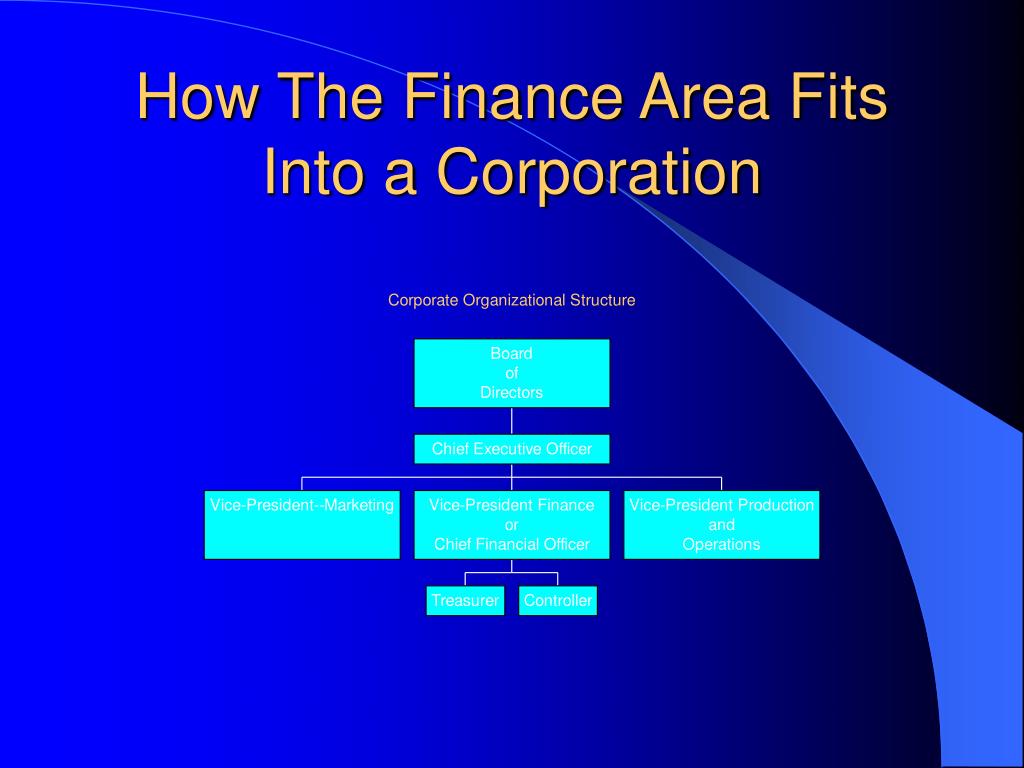 How The Finance Area Fits Into a Corporation

Corporate Organizational Structure

Board of Directors

Chief Executive Officer

Vice-President--Marketing

Vice-President Finance or Chief Financial Officer

Vice-President Production and Operations

Treasurer

Controller